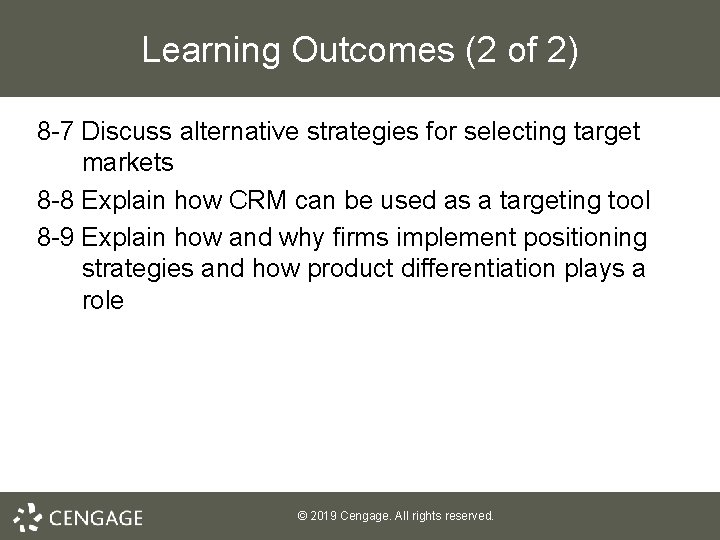 Learning Outcomes (2 of 2)

8-7 Discuss alternative strategies for selecting target markets

8-8 Explain how CRM can be used as a targeting tool

8-9 Explain how and why firms implement positioning strategies and how product differentiation plays a role

CENGAGE

© 2019 Cengage. All rights reserved.